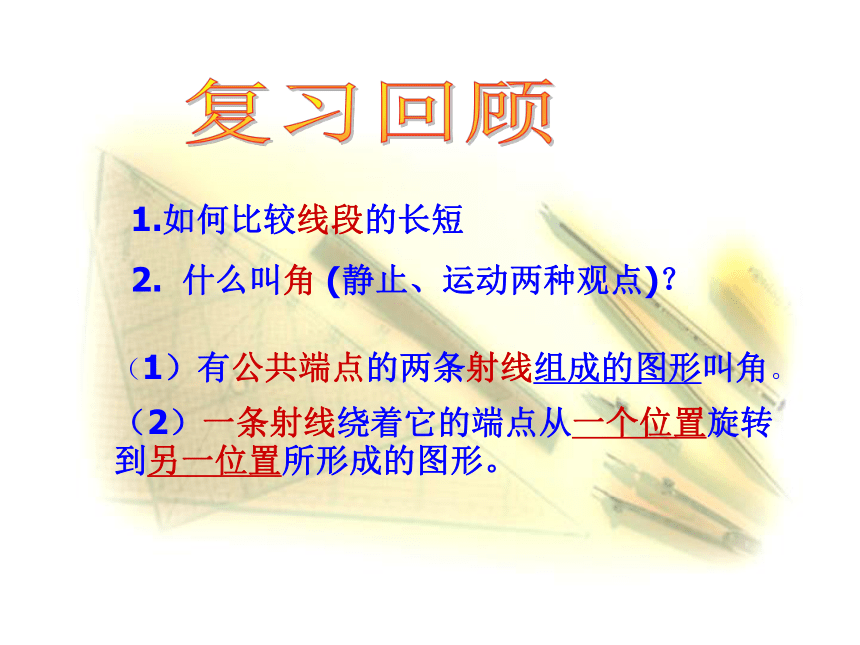 复习回顾

1.如何比较线段的长短

2. 什么叫角 (静止、运动两种观点)?

（1）有公共端点的两条射线组成的图形叫角。

（2）一条射线绕着它的端点从一个位置旋转到另一位置所形成的图形。